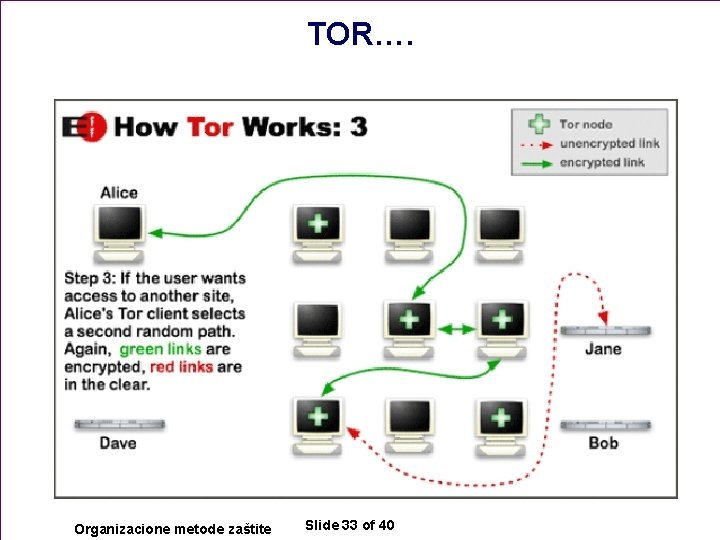 TOR....

How Tor Works: 3

Tor node
unencrypted link
encrypted link

Alice

Step 3: If the user wants access to another site, Alice's Tor client selects a second random path. Again, green links are encrypted, red links are in the clear.

Jane

Dave

Bob

Organizacione metode zaštite

Slide 33 of 40